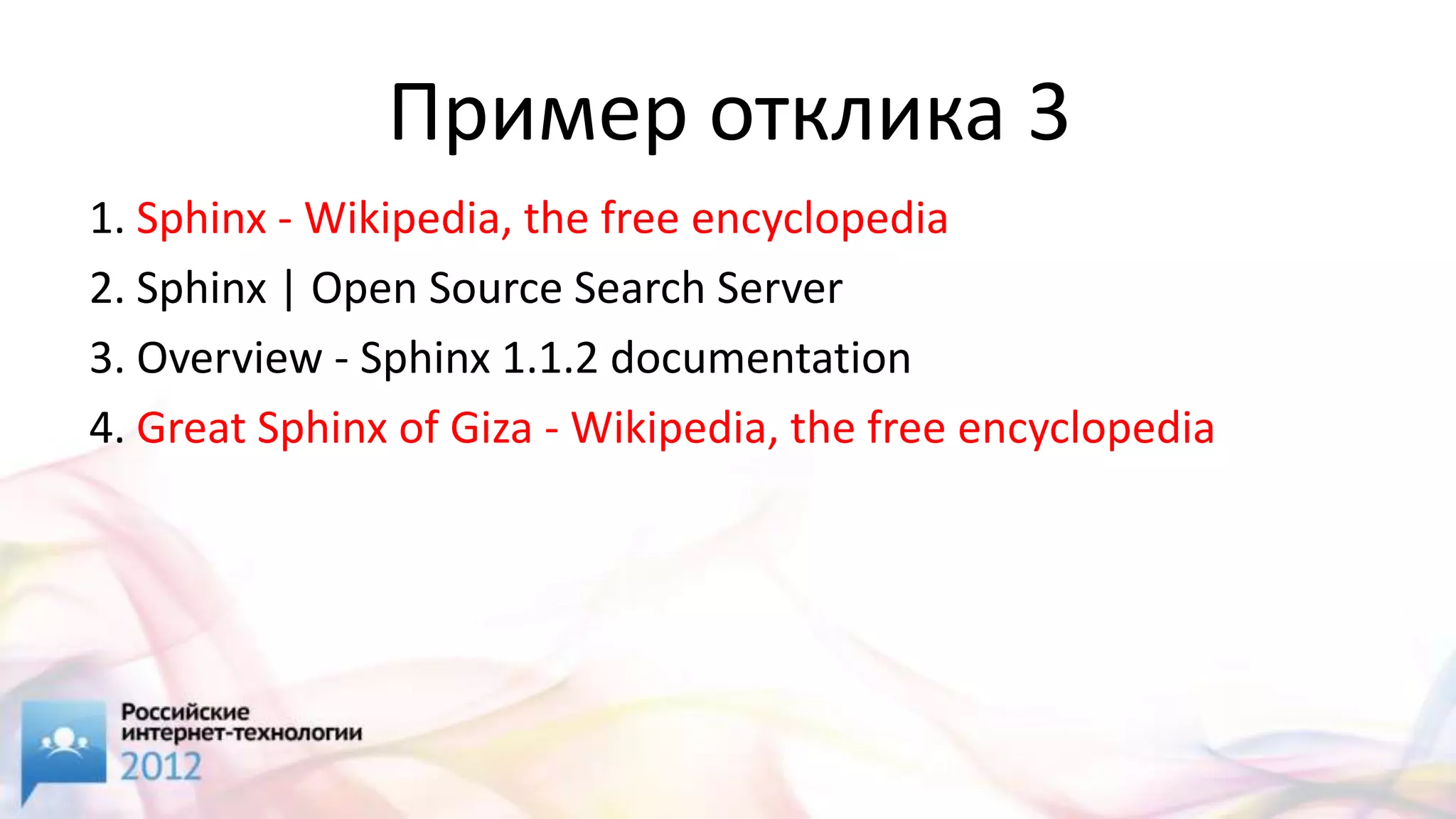 Пример отклика 3

1. Sphinx - Wikipedia, the free encyclopedia
2. Sphinx | Open Source Search Server
3. Overview - Sphinx 1.1.2 documentation
4. Great Sphinx of Giza - Wikipedia, the free encyclopedia

Российские интернет-технологии 2012